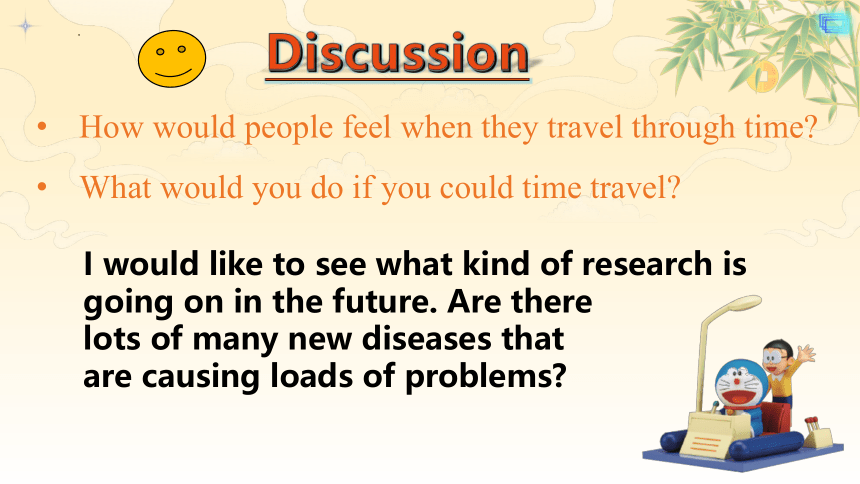 Discussion

• How would people feel when they travel through time?

• What would you do if you could time travel?

I would like to see what kind of research is going on in the future. Are there lots of many new diseases that are causing loads of problems?